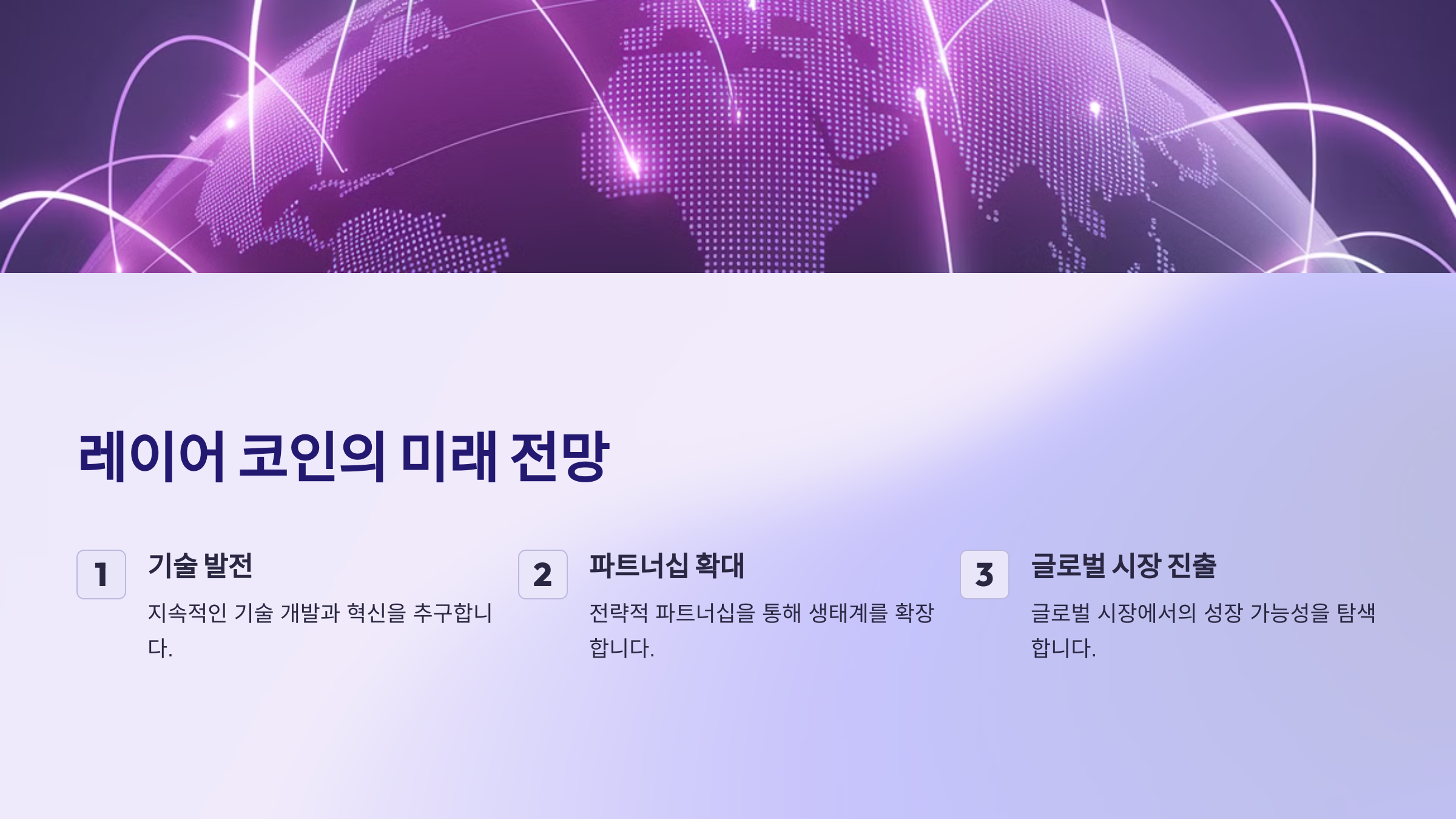 레이어 코인의 미래 전망

1

기술 발전

지속적인 기술 개발과 혁신을 추구합니다.

2

파트너십 확대

전략적 파트너십을 통해 생태계를 확장합니다.

3

글로벌 시장 진출

글로벌 시장에서의 성장 가능성을 탐색합니다.